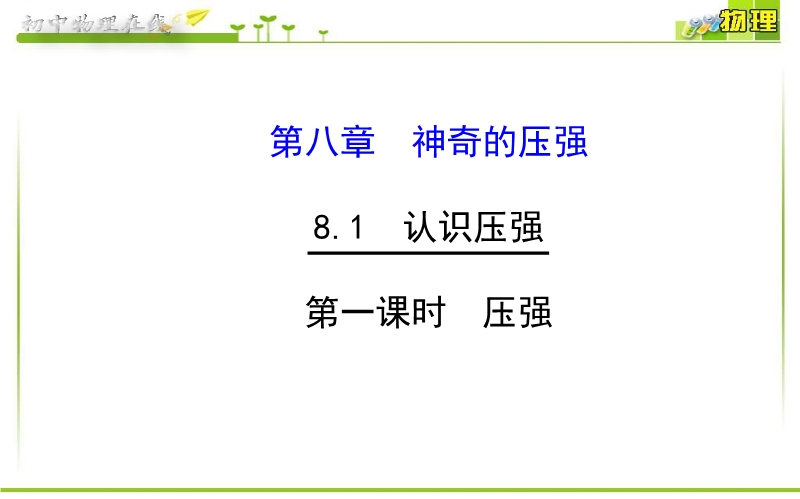 初中物理在线

物理

第八章　神奇的压强

8.1　认识压强

第一课时　压强